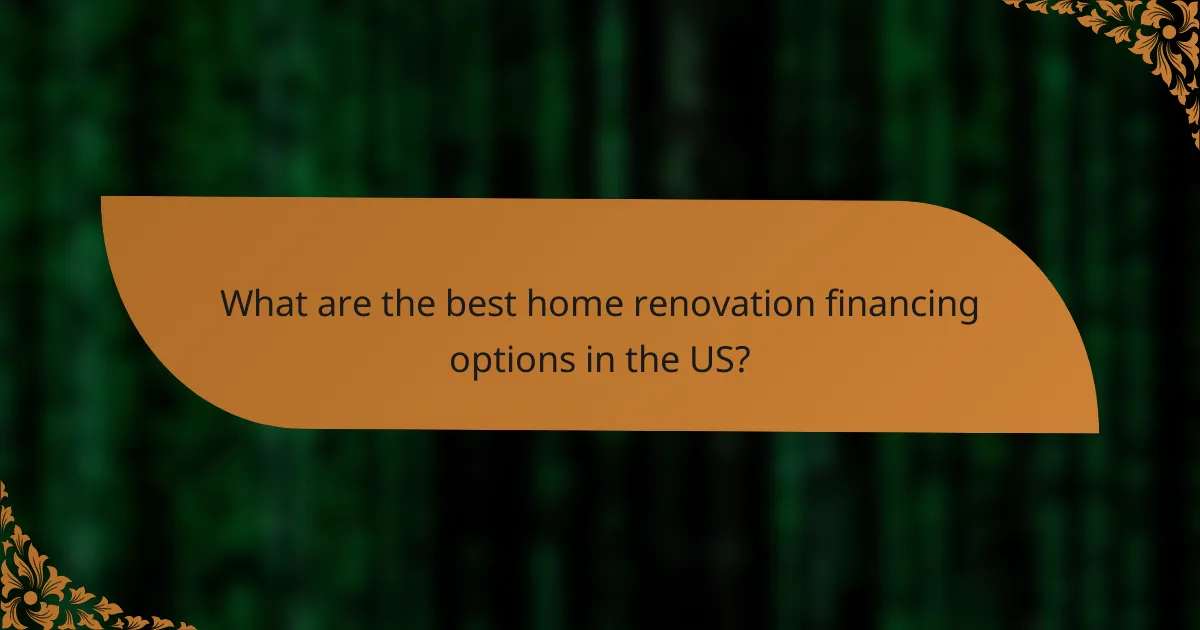 What are the best home renovation financing options in the US?